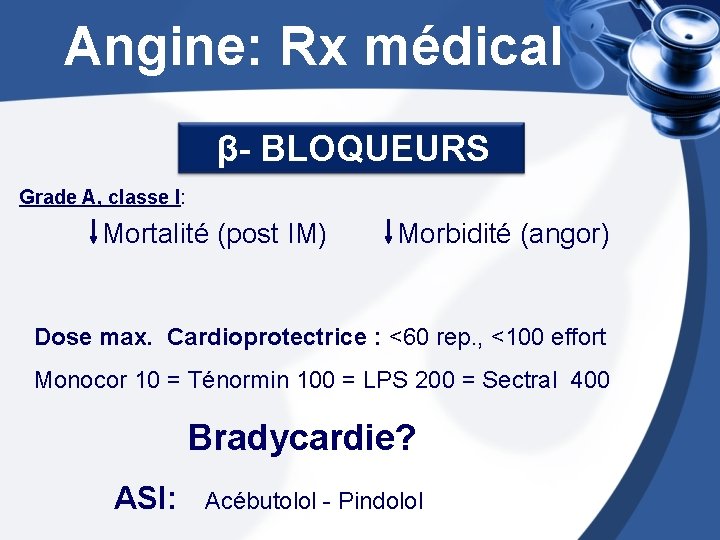 Angine: Rx médical

β- BLOQUEURS

Grade A, classe I:

↓Mortalité (post IM) ↓Morbidité (angor)

Dose max. Cardioprotectrice : <60 rep., <100 effort

Monocor 10 = Ténormin 100 = LPS 200 = Sectral 400

Bradycardie?

ASI: Acébutolol - Pindolol